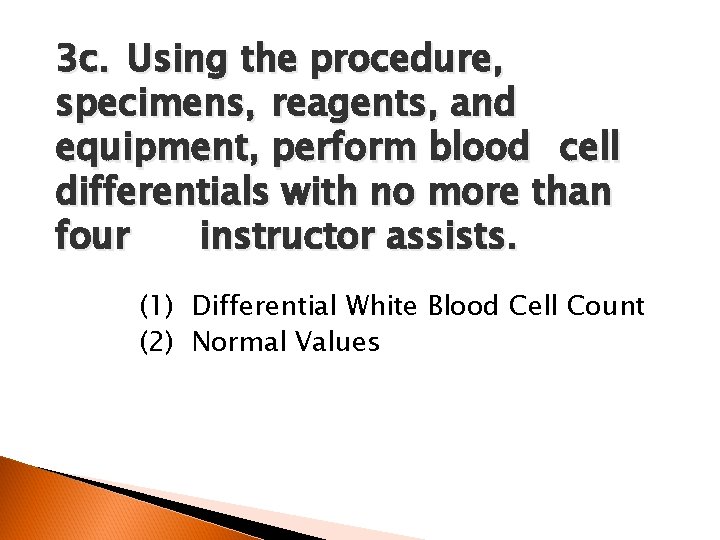 3c. Using the procedure, specimens, reagents, and equipment, perform blood cell differentials with no more than four instructor assists.

(1) Differential White Blood Cell Count
(2) Normal Values